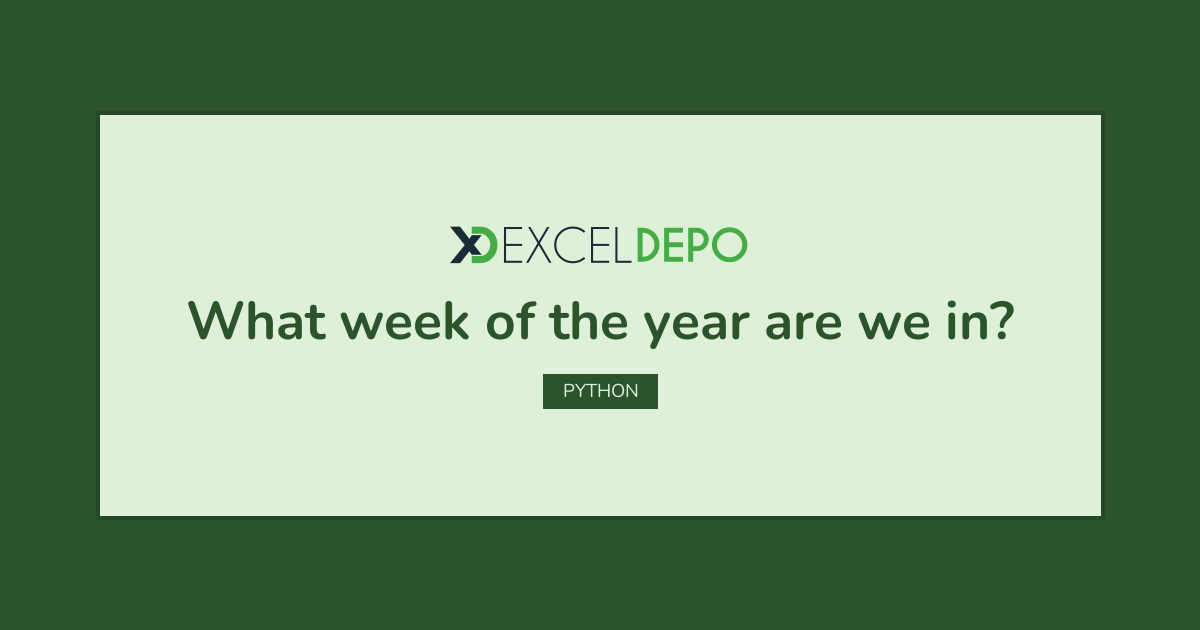 XD EXCELDEPO

What week of the year are we in?

PYTHON